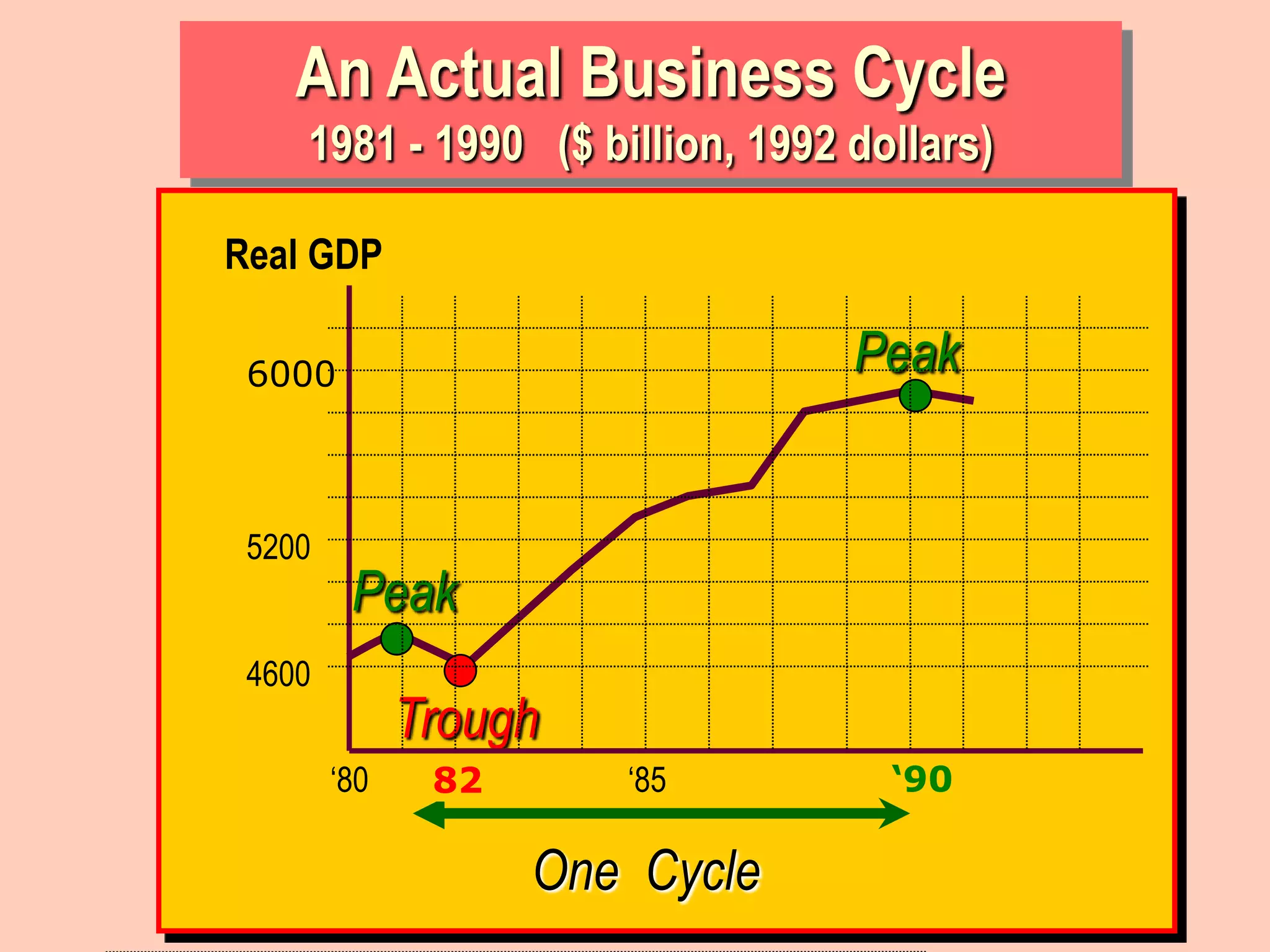 An Actual Business Cycle
1981 - 1990 ($ billion, 1992 dollars)

Real GDP

6000
5200
4600

Peak
Peak
Trough

‘80
82
‘85
‘90

One Cycle